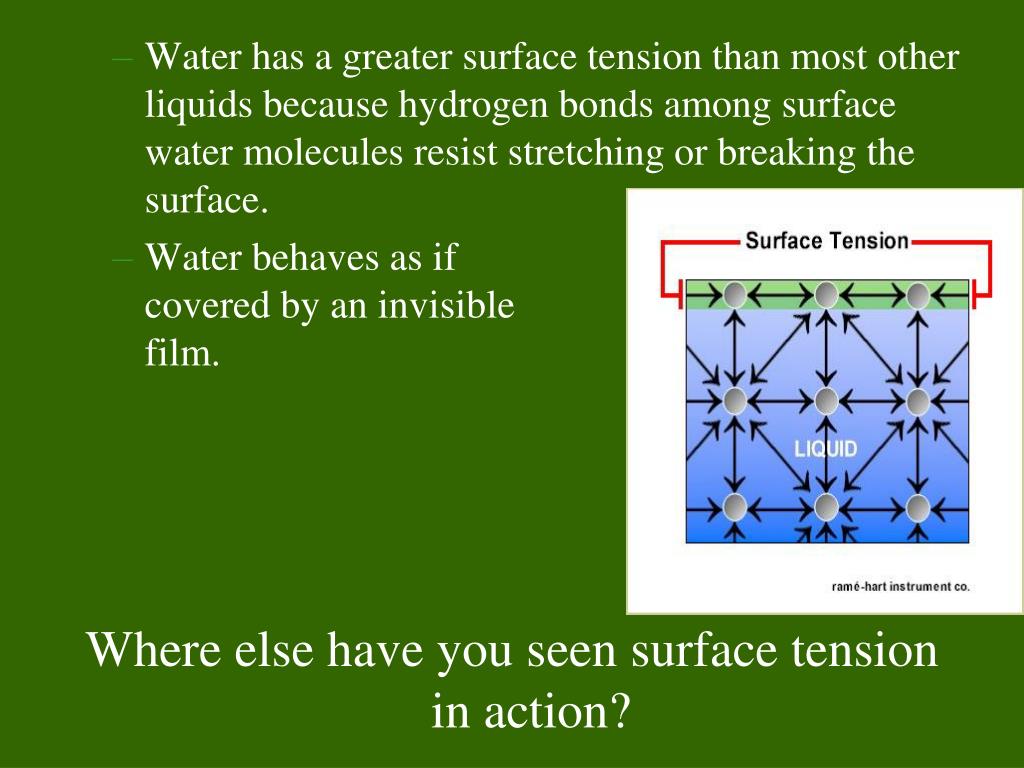 – Water has a greater surface tension than most other liquids because hydrogen bonds among surface water molecules resist stretching or breaking the surface.

– Water behaves as if covered by an invisible film.

Surface Tension

LIQUID

ramé-hart instrument co.

Where else have you seen surface tension in action?